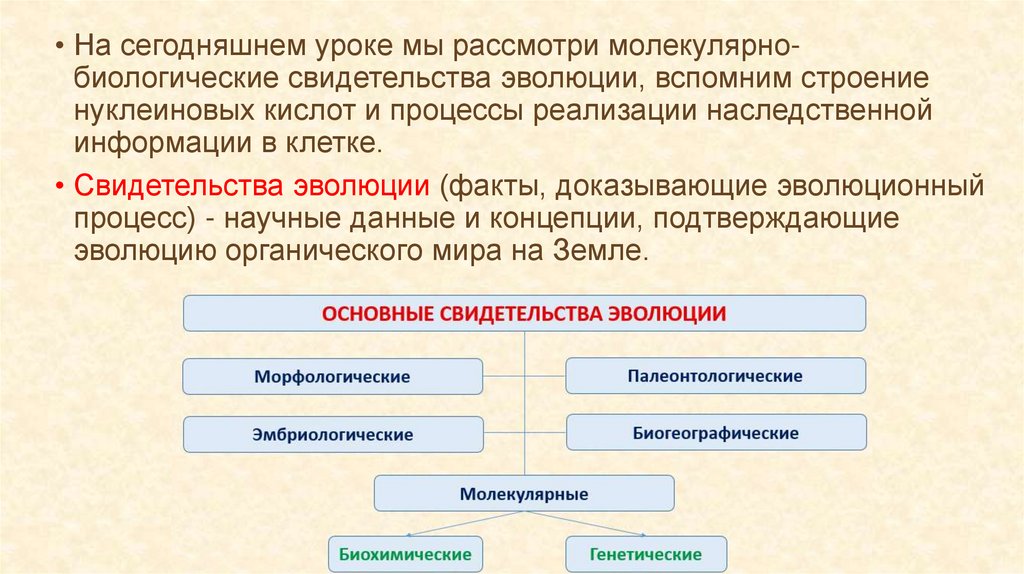 • На сегодняшнем уроке мы рассмотри молекулярно-биологические свидетельства эволюции, вспомним строение нуклеиновых кислот и процессы реализации наследственной информации в клетке.

• Свидетельства эволюции (факты, доказывающие эволюционный процесс) - научные данные и концепции, подтверждающие эволюцию органического мира на Земле.

ОСНОВНЫЕ СВИДЕТЕЛЬСТВА ЭВОЛЮЦИИ

Морфологические

Палеонтологические

Эмбриологические

Биогеографические

Молекулярные

Биохимические

Генетические